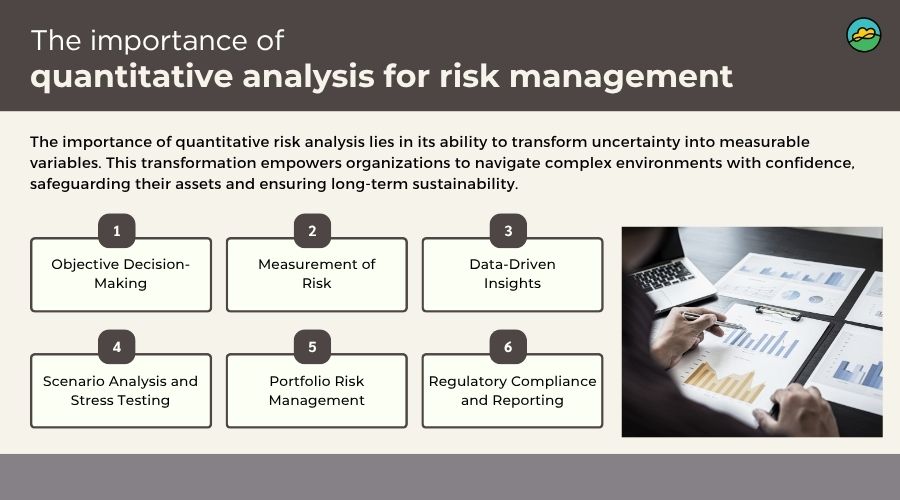 The importance of
quantitative analysis for risk management

The importance of quantitative risk analysis lies in its ability to transform uncertainty into measurable variables. This transformation empowers organizations to navigate complex environments with confidence, safeguarding their assets and ensuring long-term sustainability.

1
Objective Decision-Making

2
Measurement of Risk

3
Data-Driven Insights

4
Scenario Analysis and Stress Testing

5
Portfolio Risk Management

6
Regulatory Compliance and Reporting